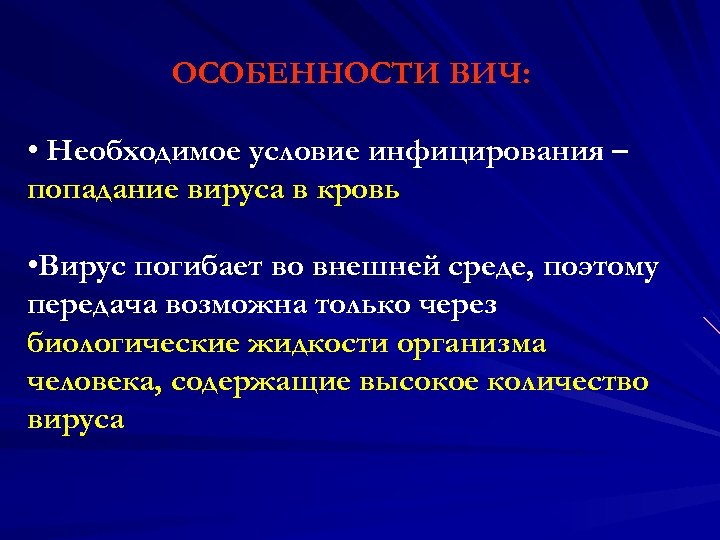 ОСОБЕННОСТИ ВИЧ:

• Необходимое условие инфицирования – попадание вируса в кровь

•Вирус погибает во внешней среде, поэтому передача возможна только через биологические жидкости организма человека, содержащие высокое количество вируса